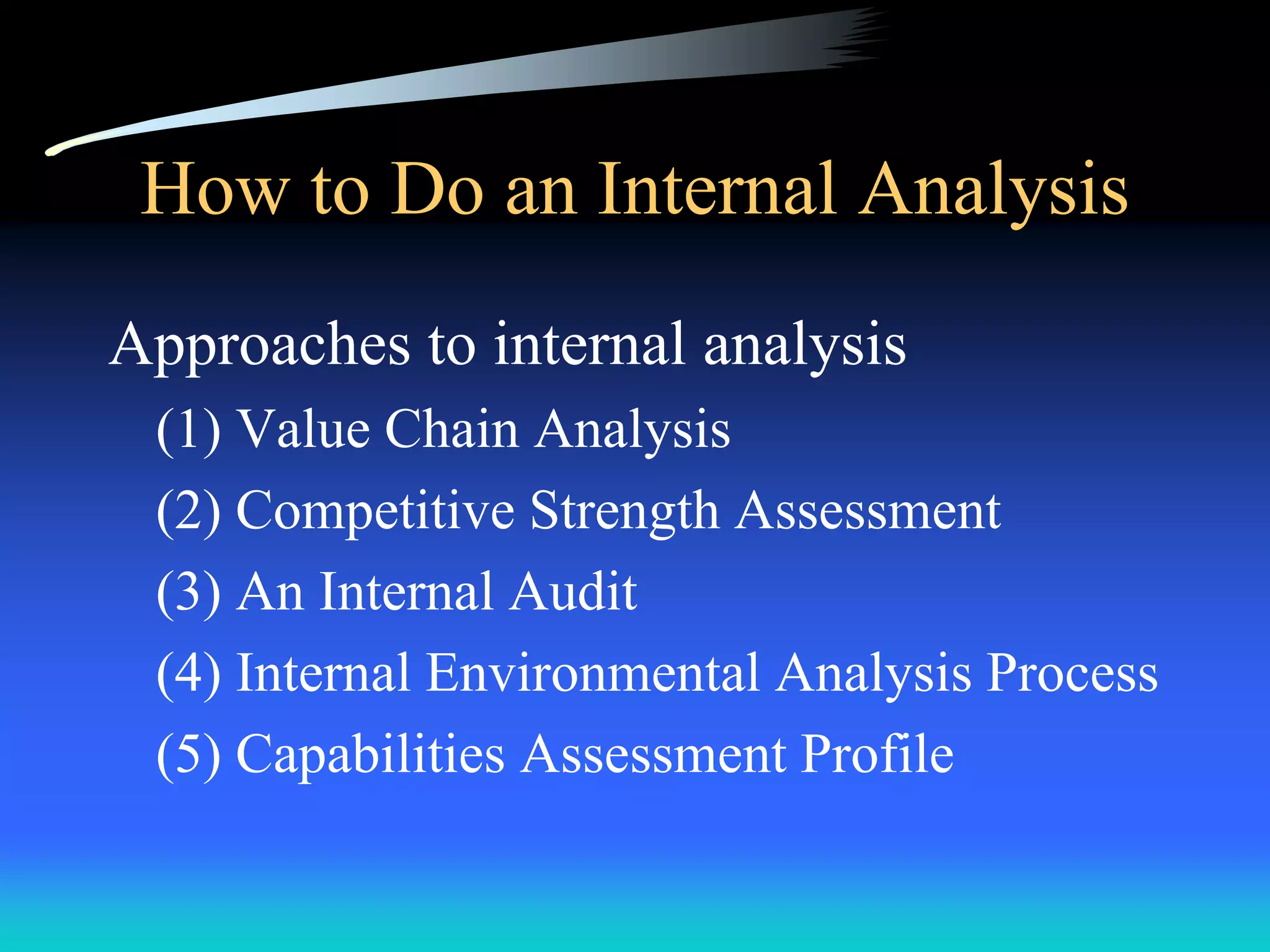 How to Do an Internal Analysis

Approaches to internal analysis

(1) Value Chain Analysis

(2) Competitive Strength Assessment

(3) An Internal Audit

(4) Internal Environmental Analysis Process

(5) Capabilities Assessment Profile